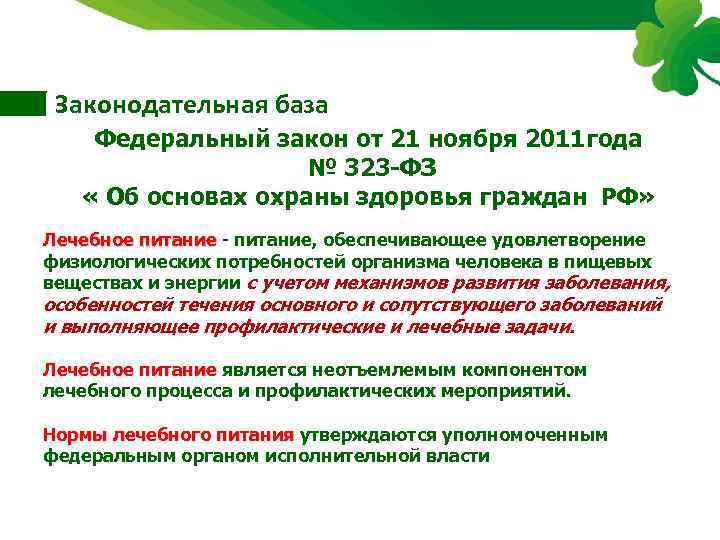 Законодательная база

Федеральный закон от 21 ноября 2011года № 323-ФЗ « Об основах охраны здоровья граждан РФ»

Лечебное питание - питание, обеспечивающее удовлетворение физиологических потребностей организма человека в пищевых веществах и энергии с учетом механизмов развития заболевания, особенностей течения основного и сопутствующего заболеваний и выполняющее профилактические и лечебные задачи.

Лечебное питание является неотъемлемым компонентом лечебного процесса и профилактических мероприятий.

Нормы лечебного питания утверждаются уполномоченным федеральным органом исполнительной власти